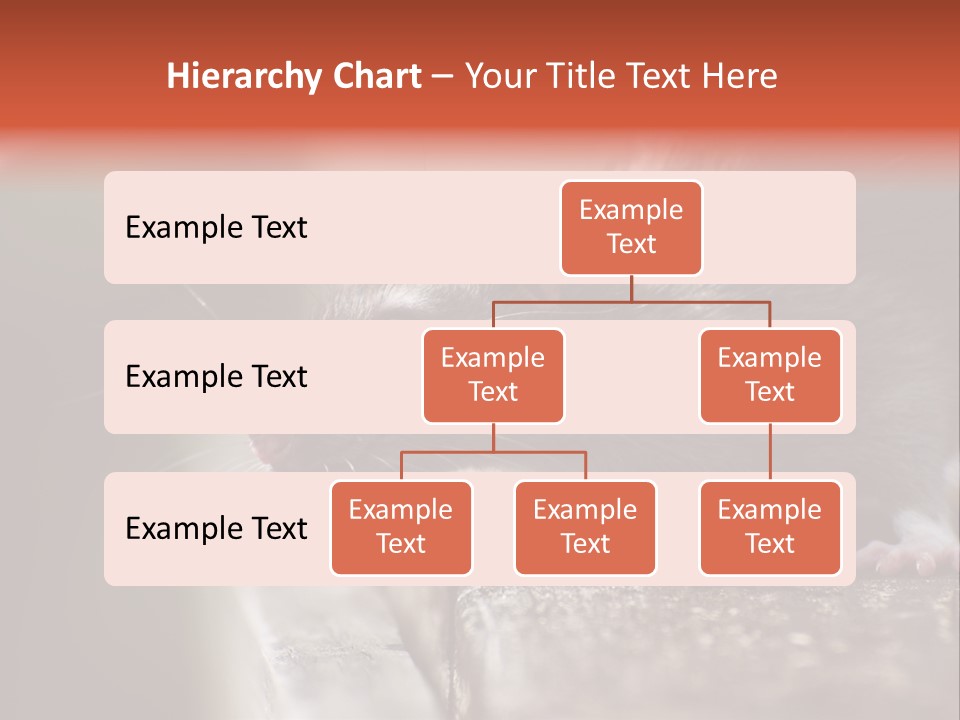 Hierarchy Chart – Your Title Text Here

Example Text

Example Text

Example Text

Example Text

Example Text

Example Text

Example Text

Example Text

Example Text